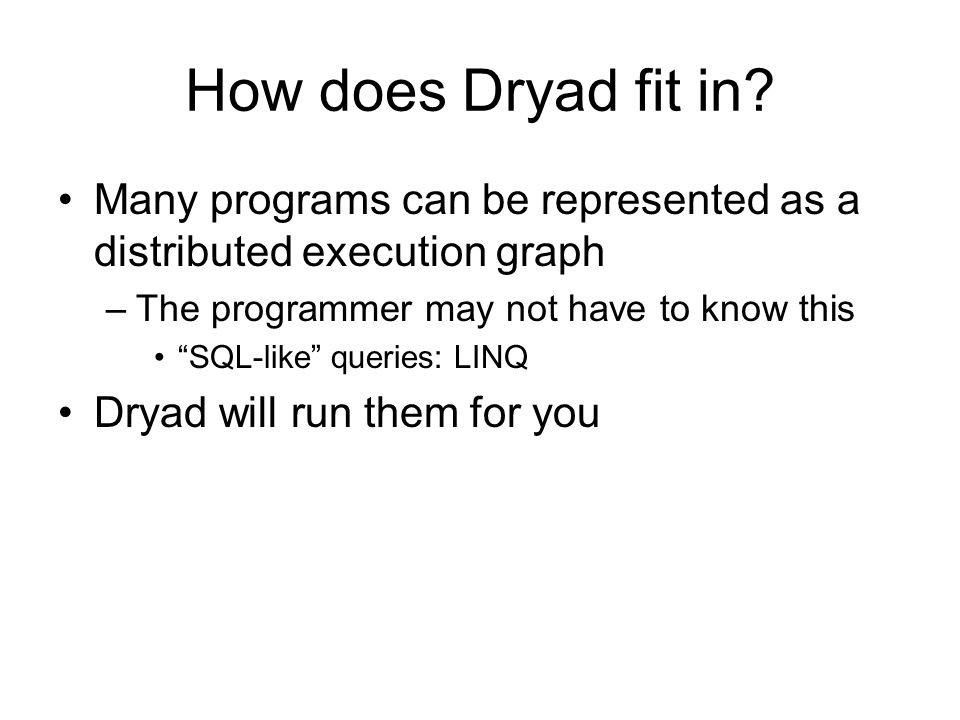 How does Dryad fit in?

• Many programs can be represented as a distributed execution graph

– The programmer may not have to know this

• “SQL-like” queries: LINQ

• Dryad will run them for you